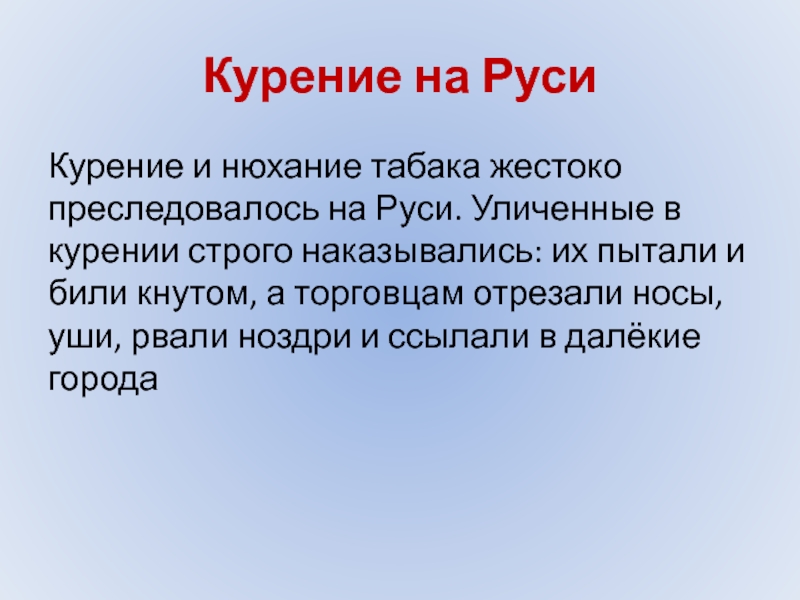 Курение на Руси

Курение и нюхание табака жестоко преследовалось на Руси. Уличенные в курении строго наказывались: их пытали и били кнутом, а торговцам отрезали носы, уши, рвали ноздри и ссылали в далёкие города